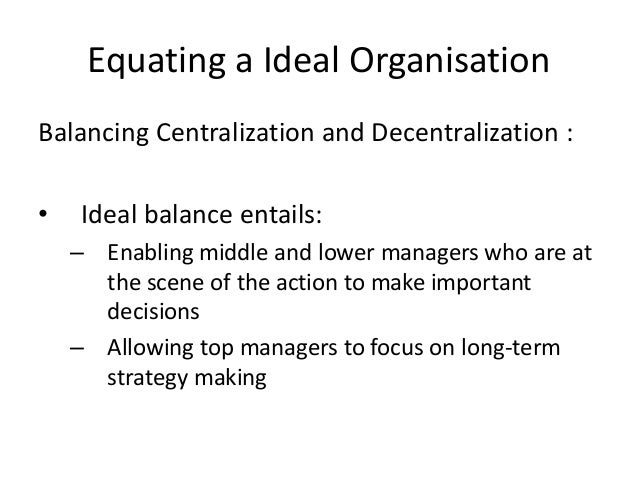 Equating a Ideal Organisation

Balancing Centralization and Decentralization :

• Ideal balance entails:
– Enabling middle and lower managers who are at the scene of the action to make important decisions
– Allowing top managers to focus on long-term strategy making